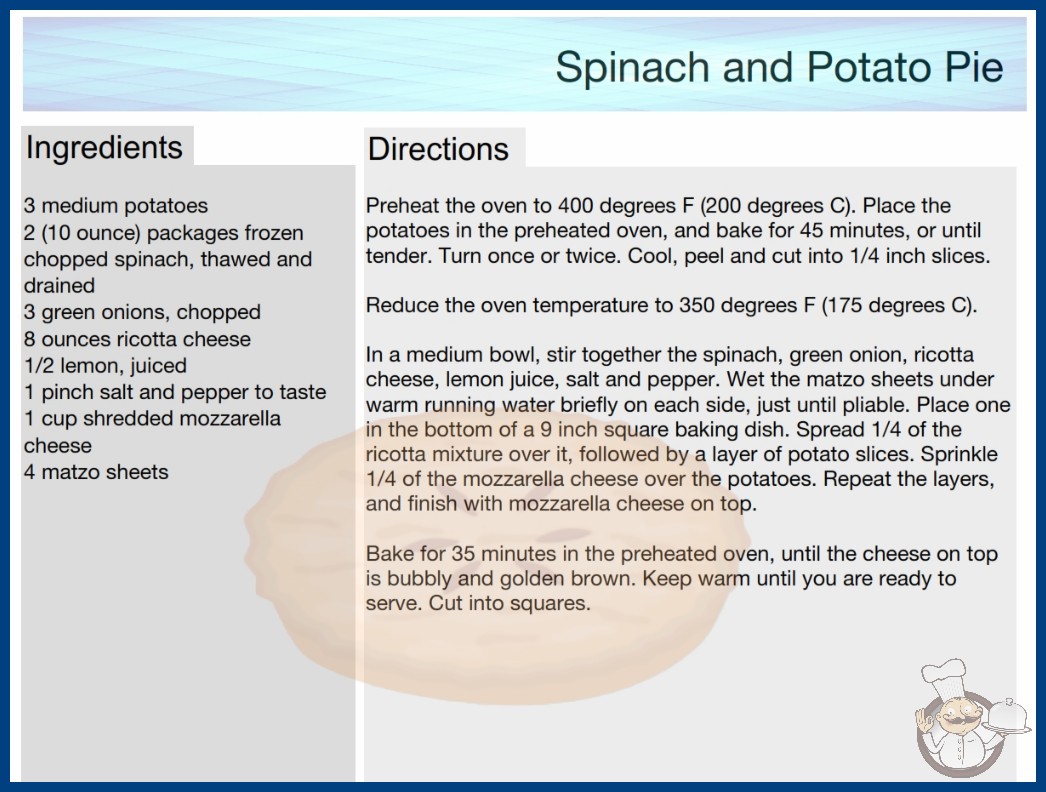 Spinach and Potato Pie

Ingredients

3 medium potatoes
2 (10 ounce) packages frozen chopped spinach, thawed and drained
3 green onions, chopped
8 ounces ricotta cheese
1/2 lemon, juiced
1 pinch salt and pepper to taste
1 cup shredded mozzarella cheese
4 matzo sheets

Directions

Preheat the oven to 400 degrees F (200 degrees C). Place the potatoes in the preheated oven, and bake for 45 minutes, or until tender. Turn once or twice. Cool, peel and cut into 1/4 inch slices.

Reduce the oven temperature to 350 degrees F (175 degrees C).

In a medium bowl, stir together the spinach, green onion, ricotta cheese, lemon juice, salt and pepper. Wet the matzo sheets under warm running water briefly on each side, just until pliable. Place one in the bottom of a 9 inch square baking dish. Spread 1/4 of the ricotta mixture over it, followed by a layer of potato slices. Sprinkle 1/4 of the mozzarella cheese over the potatoes. Repeat the layers, and finish with mozzarella cheese on top.

Bake for 35 minutes in the preheated oven, until the cheese on top is bubbly and golden brown. Keep warm until you are ready to serve. Cut into squares.